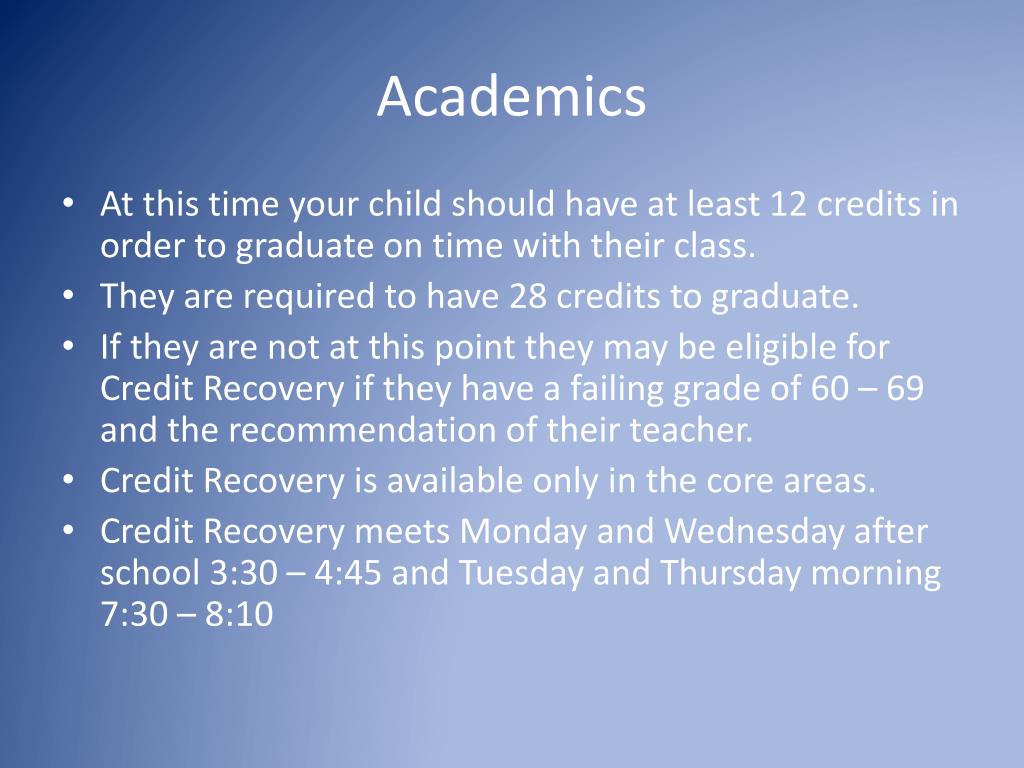 Academics

• At this time your child should have at least 12 credits in order to graduate on time with their class.
• They are required to have 28 credits to graduate.
• If they are not at this point they may be eligible for Credit Recovery if they have a failing grade of 60 – 69 and the recommendation of their teacher.
• Credit Recovery is available only in the core areas.
• Credit Recovery meets Monday and Wednesday after school 3:30 – 4:45 and Tuesday and Thursday morning 7:30 – 8:10